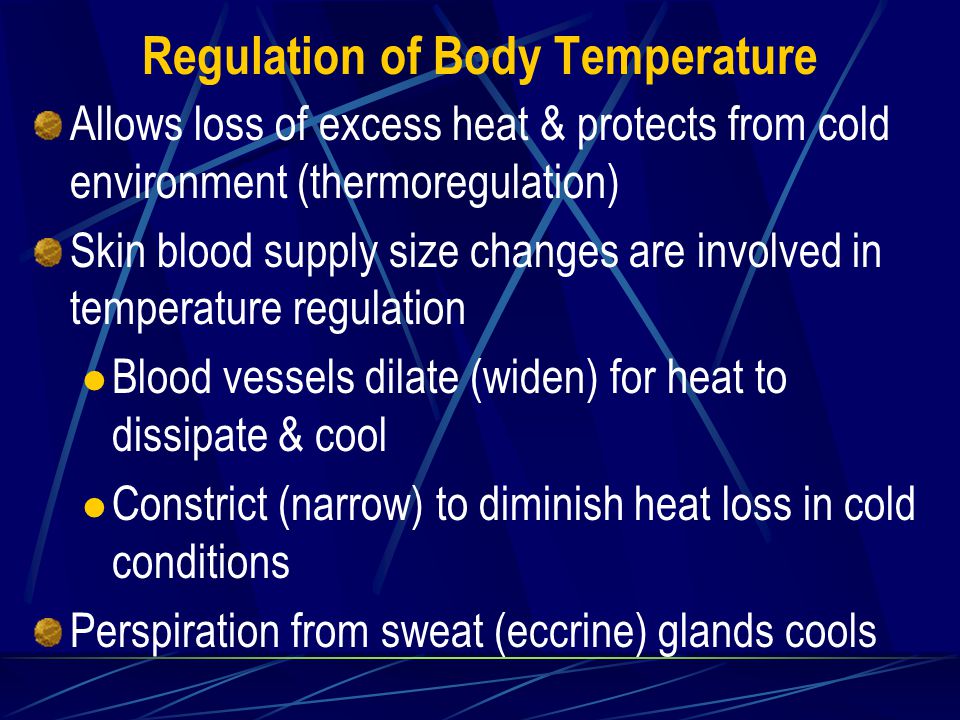 Regulation of Body Temperature

Allows loss of excess heat & protects from cold environment (thermoregulation)

Skin blood supply size changes are involved in temperature regulation

Blood vessels dilate (widen) for heat to dissipate & cool

Constrict (narrow) to diminish heat loss in cold conditions

Perspiration from sweat (eccrine) glands cools